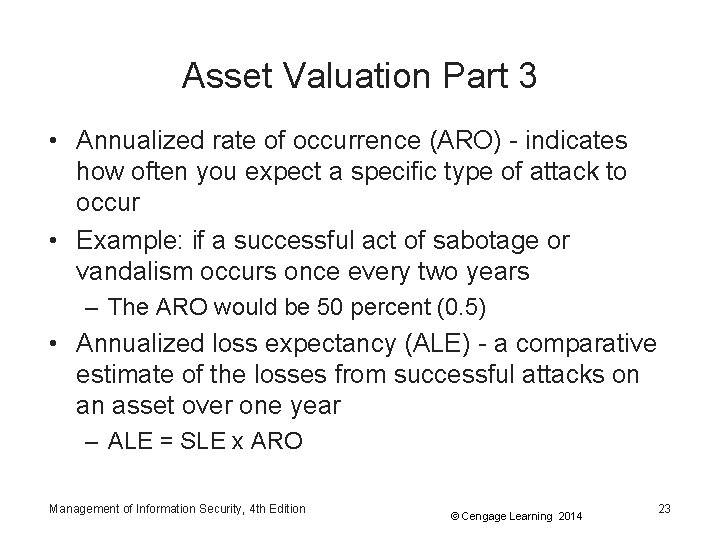 Asset Valuation Part 3

• Annualized rate of occurrence (ARO) - indicates how often you expect a specific type of attack to occur
• Example: if a successful act of sabotage or vandalism occurs once every two years
– The ARO would be 50 percent (0.5)
• Annualized loss expectancy (ALE) - a comparative estimate of the losses from successful attacks on an asset over one year
– ALE = SLE x ARO

Management of Information Security, 4th Edition

© Cengage Learning 2014

23